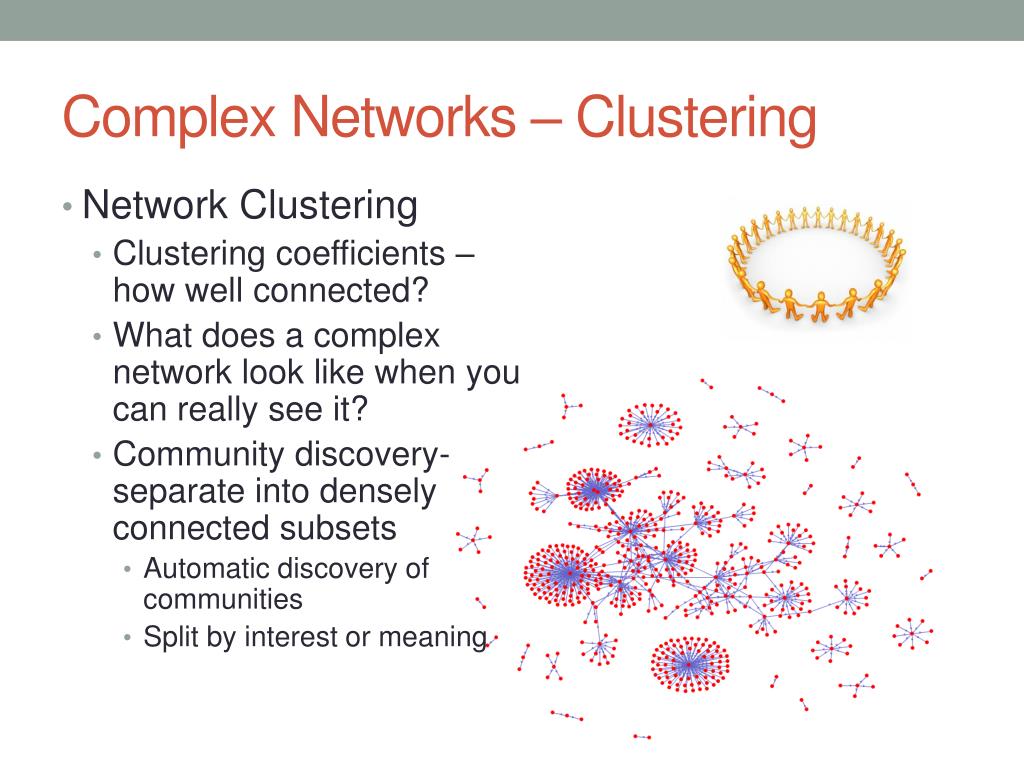 Complex Networks – Clustering

• Network Clustering
  • Clustering coefficients – how well connected?
  • What does a complex network look like when you can really see it?
  • Community discovery- separate into densely connected subsets
    • Automatic discovery of communities
    • Split by interest or meaning